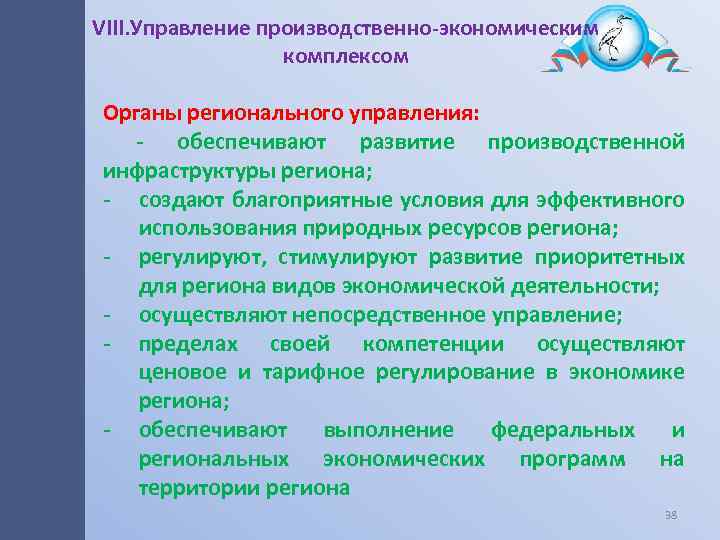 VIII.Управление производственно-экономическим комплексом

Органы регионального управления:

- обеспечивают развитие производственной инфраструктуры региона;
- создают благоприятные условия для эффективного использования природных ресурсов региона;
- регулируют, стимулируют развитие приоритетных для региона видов экономической деятельности;
- осуществляют непосредственное управление;
- пределах своей компетенции осуществляют ценовое и тарифное регулирование в экономике региона;
- обеспечивают выполнение федеральных и региональных экономических программ на территории региона

38